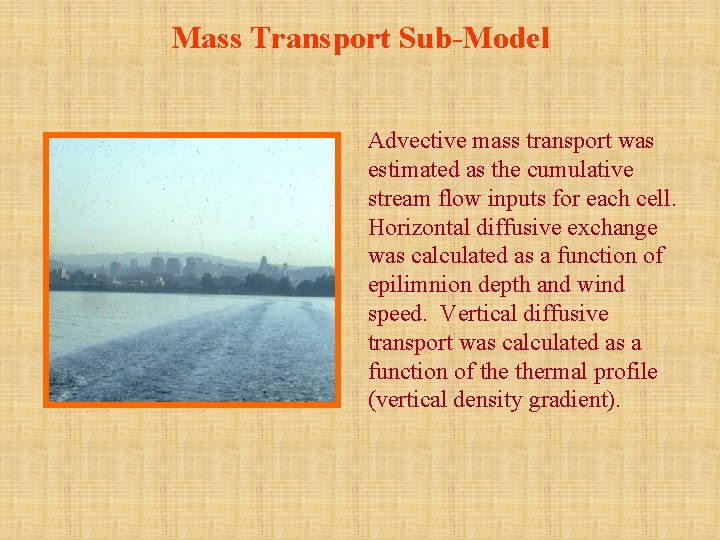 Mass Transport Sub-Model

Advective mass transport was estimated as the cumulative stream flow inputs for each cell. Horizontal diffusive exchange was calculated as a function of epilimnion depth and wind speed. Vertical diffusive transport was calculated as a function of the thermal profile (vertical density gradient).